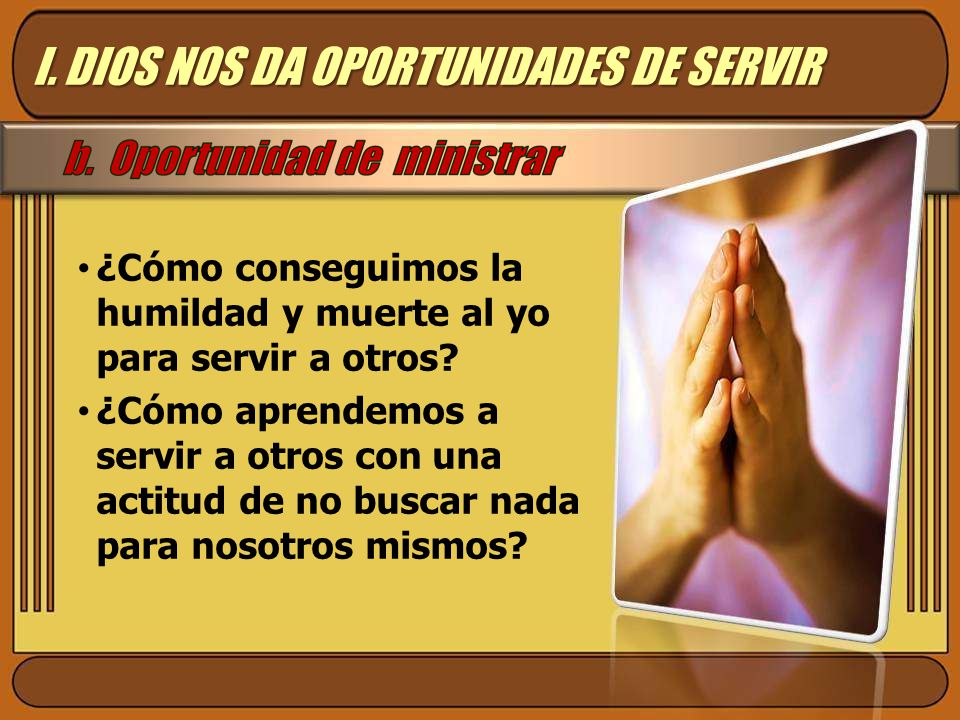 I. DIOS NOS DA OPORTUNIDADES DE SERVIR

b. Oportunidad de ministrar

• ¿Cómo conseguimos la humildad y muerte al yo para servir a otros?
• ¿Cómo aprendemos a servir a otros con una actitud de no buscar nada para nosotros mismos?